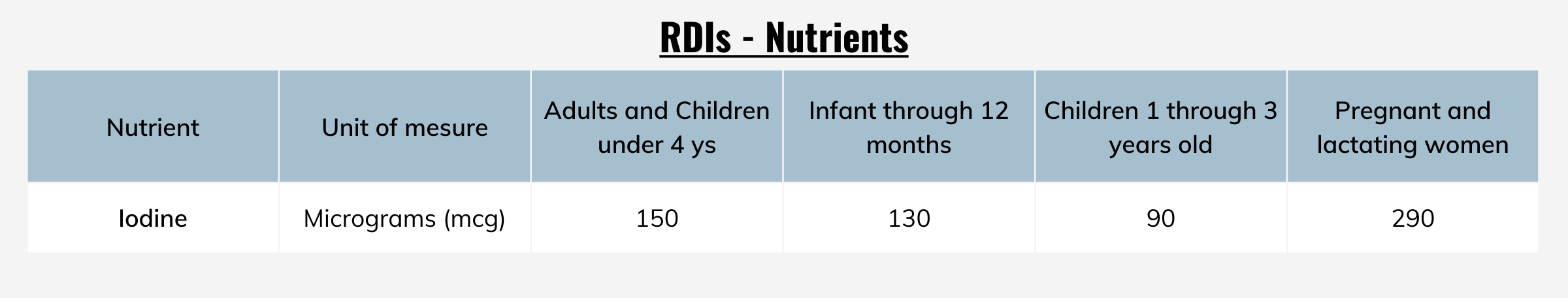 RDIs - Nutrients

| Nutrient | Unit of mesure | Adults and Children under 4 ys | Infant through 12 months | Children 1 through 3 years old | Pregnant and lactating women |
|---|---|---|---|---|---|
| Iodine | Micrograms (mcg) | 150 | 130 | 90 | 290 |